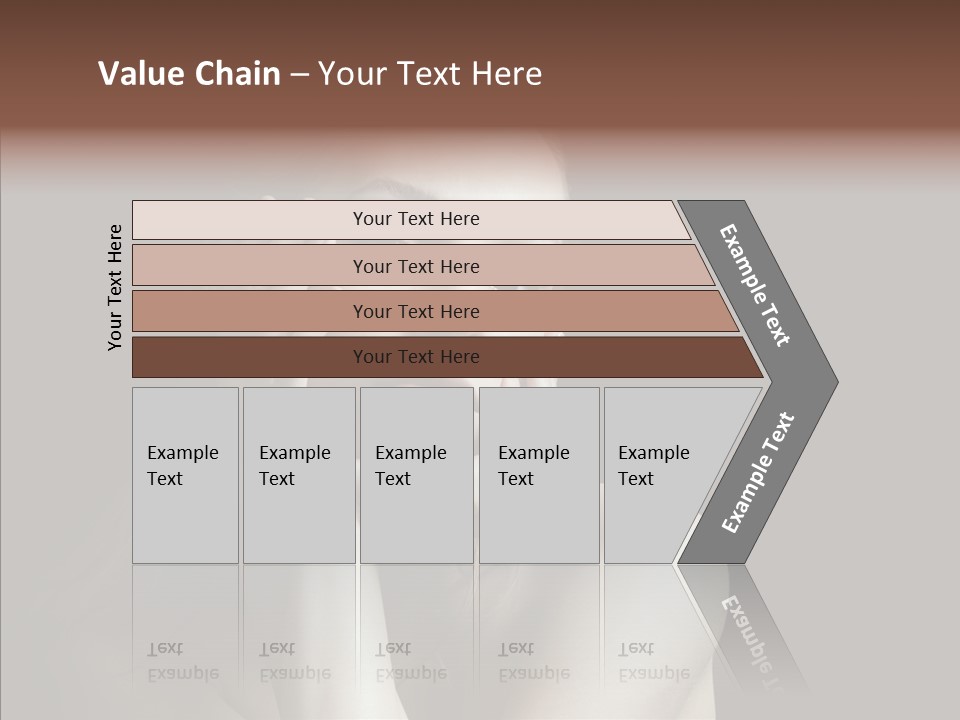 Value Chain – Your Text Here

Your Text Here

Your Text Here

Your Text Here

Your Text Here

Your Text Here

Example Text

Example Text

Example Text

Example Text

Example Text

Example Text

Example Text